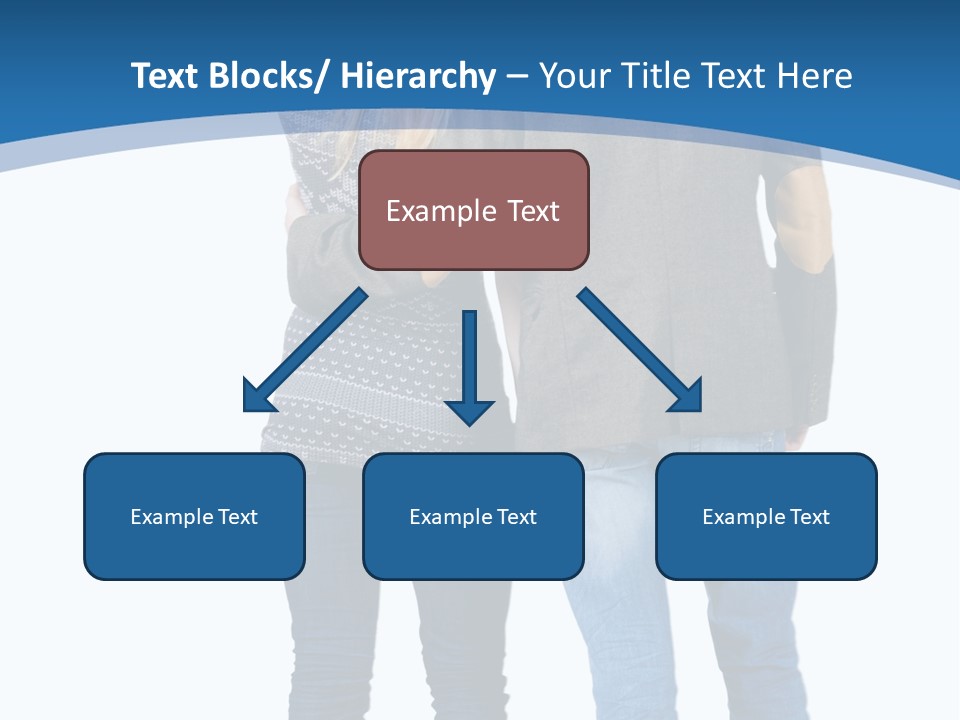 Text Blocks/ Hierarchy – Your Title Text Here

Example Text

Example Text

Example Text

Example Text